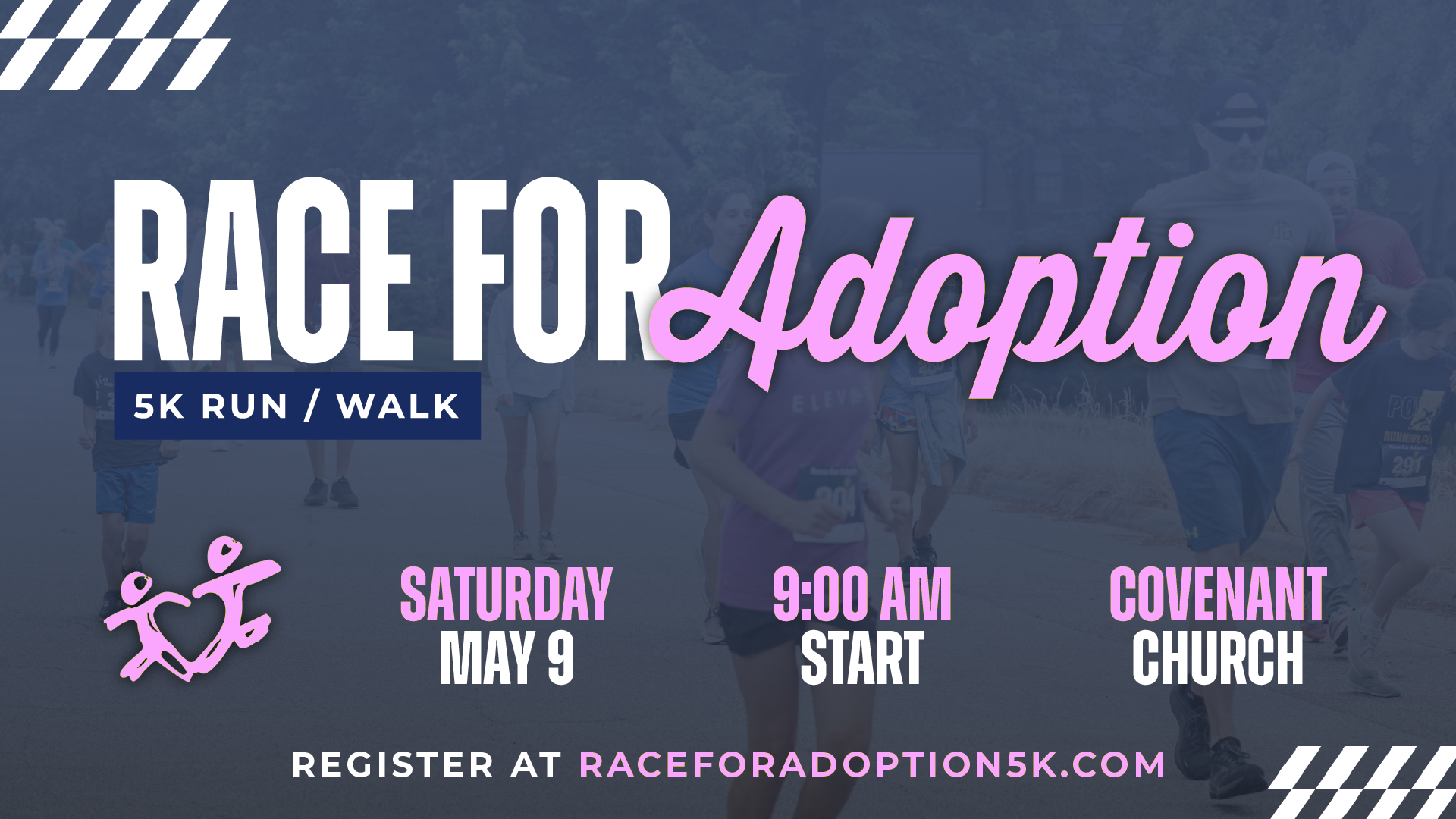 RACE FOR Adoption

5K RUN / WALK

SATURDAY
MAY 9

9:00 AM
START

COVENANT
CHURCH

REGISTER AT RACEFORADOPTION5K.COM